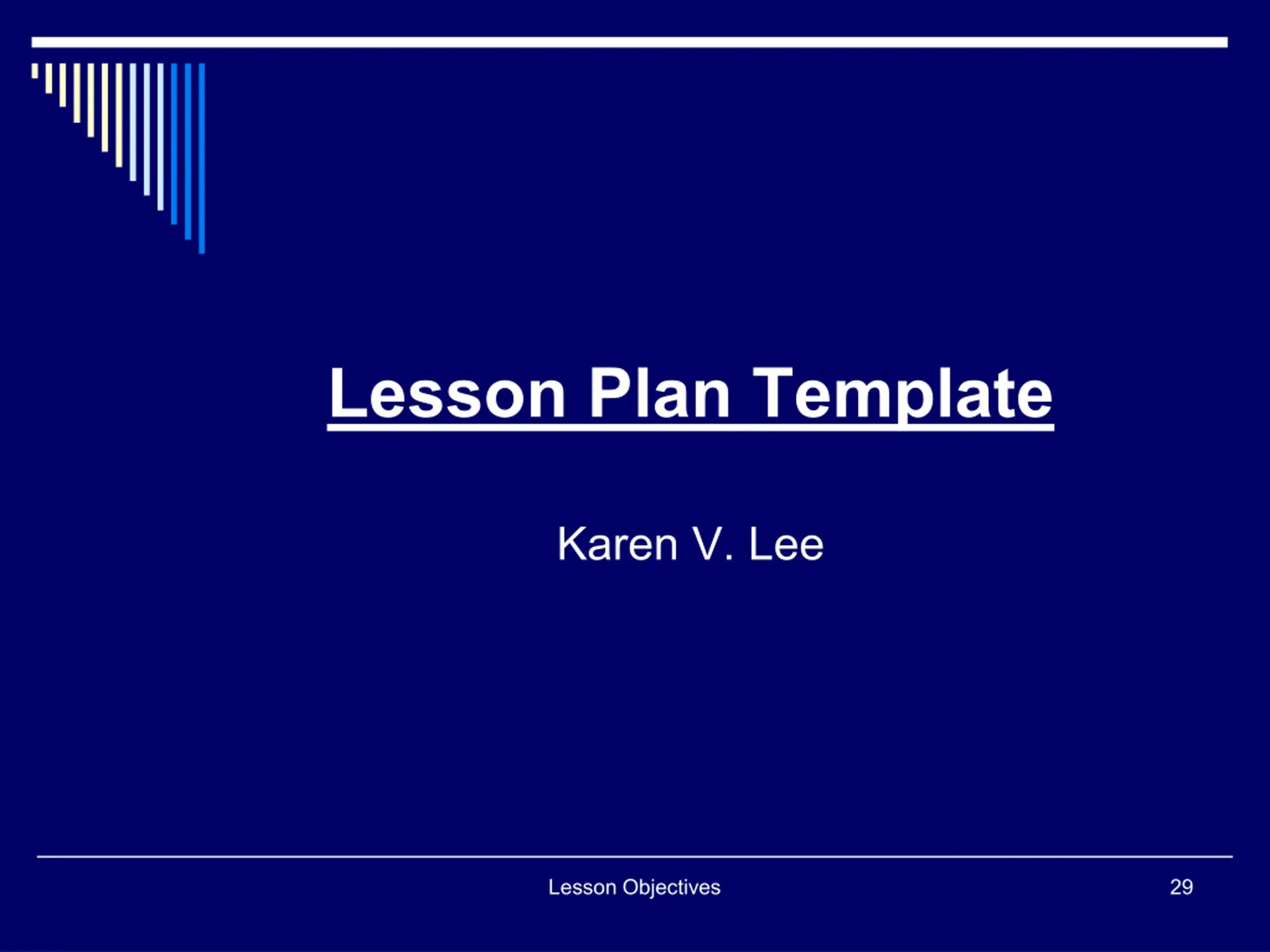 Lesson Plan Template

Karen V. Lee

Lesson Objectives

29